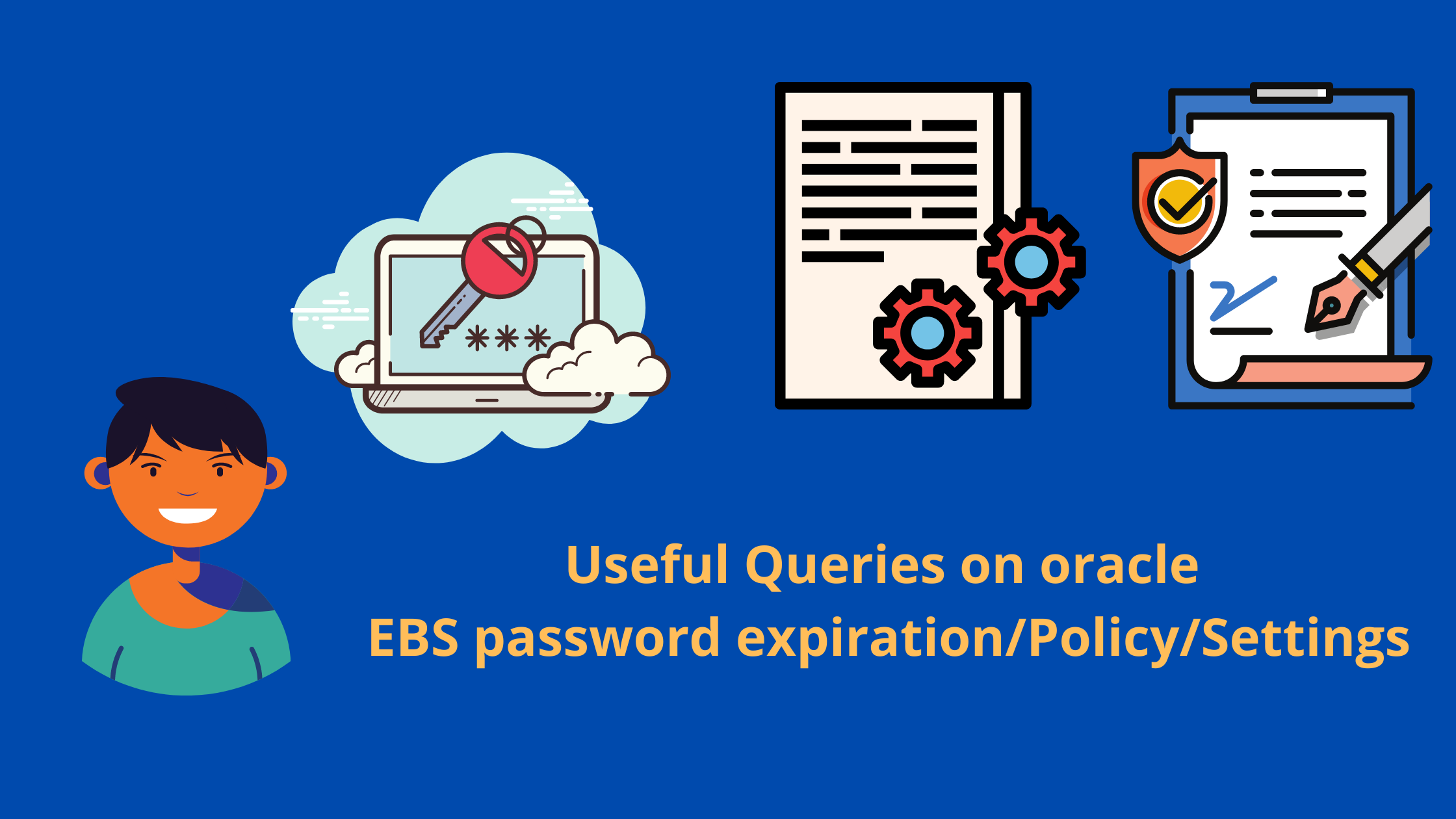 ***

Useful Queries on oracle
EBS password expiration/Policy/Settings